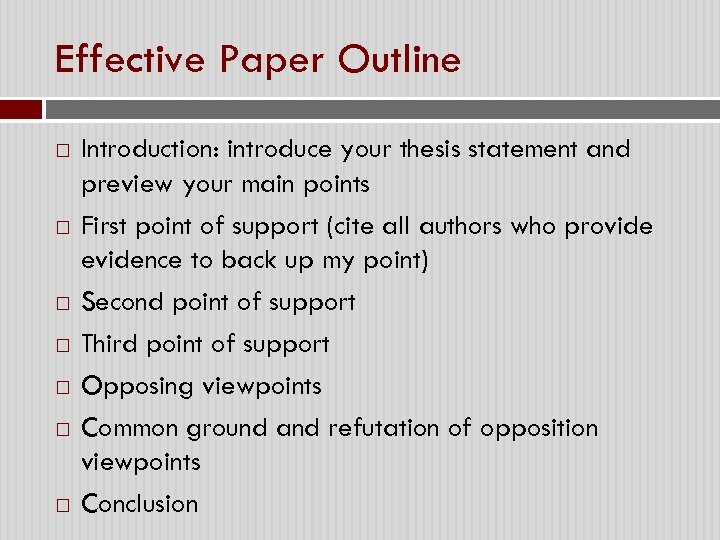 Effective Paper Outline

□ Introduction: introduce your thesis statement and preview your main points

□ First point of support (cite all authors who provide evidence to back up my point)

□ Second point of support

□ Third point of support

□ Opposing viewpoints

□ Common ground and refutation of opposition viewpoints

□ Conclusion